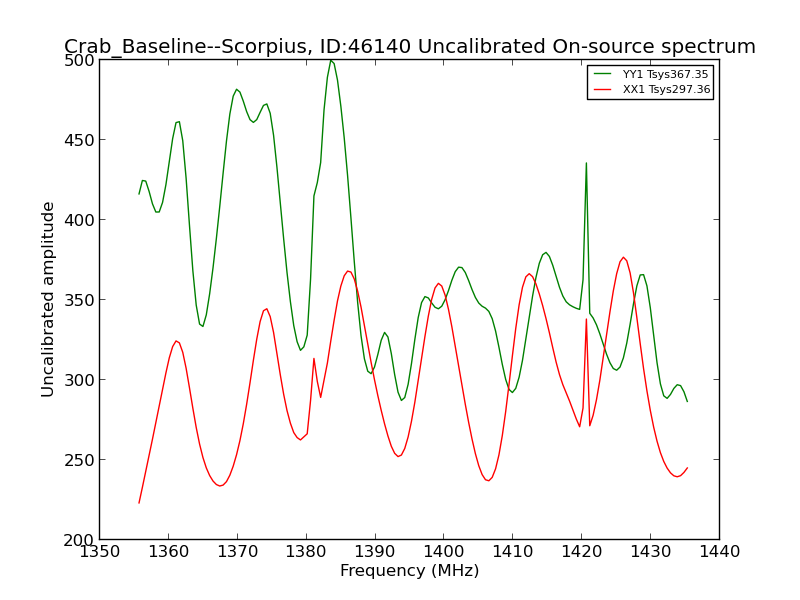 Crab_Baseline--Scorpius, ID:46140 Uncalibrated On-source spectrum

YY1 Tsys367.35
XX1 Tsys297.36

Uncalibrated amplitude

500
450
400
350
300
250
200

1350 1360 1370 1380 1390 1400 1410 1420 1430 1440

Frequency (MHz)